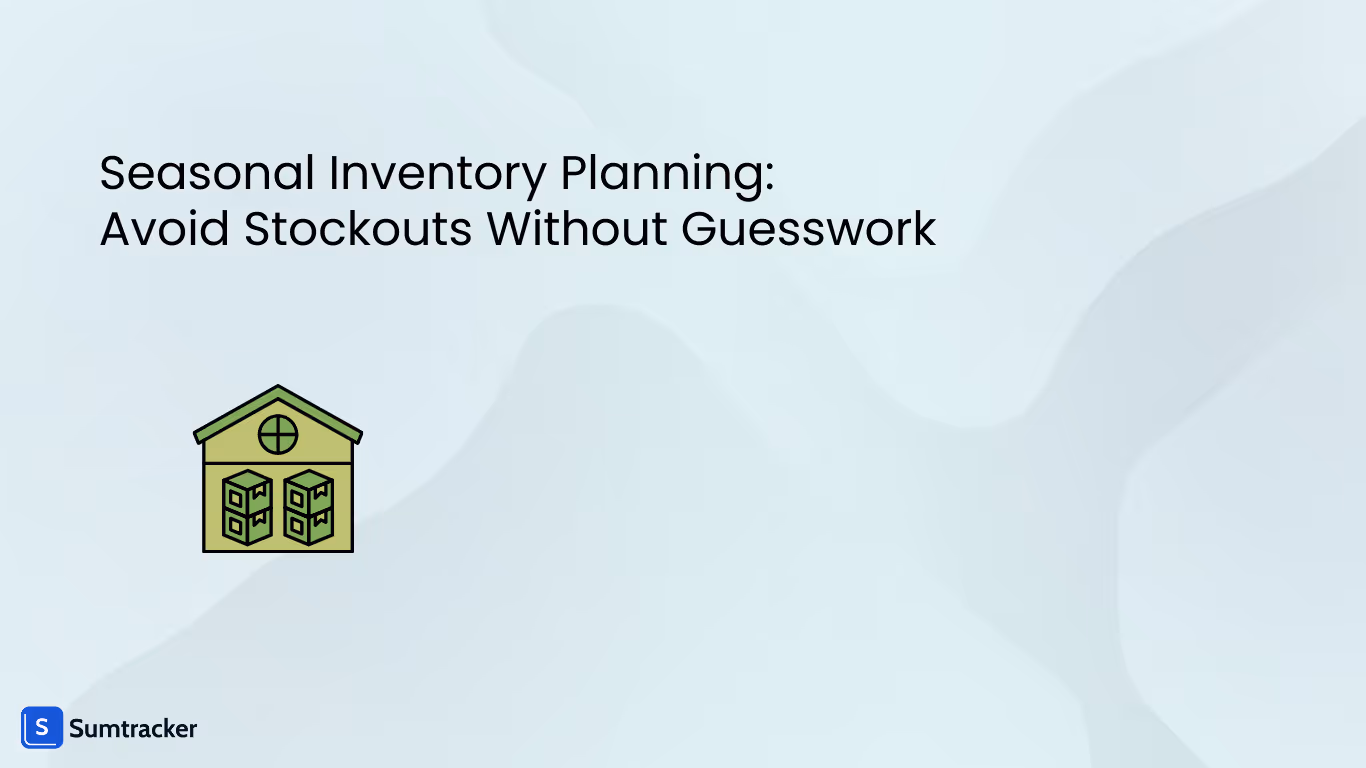 Seasonal Inventory Planning:
Avoid Stockouts Without Guesswork

S Sumtracker